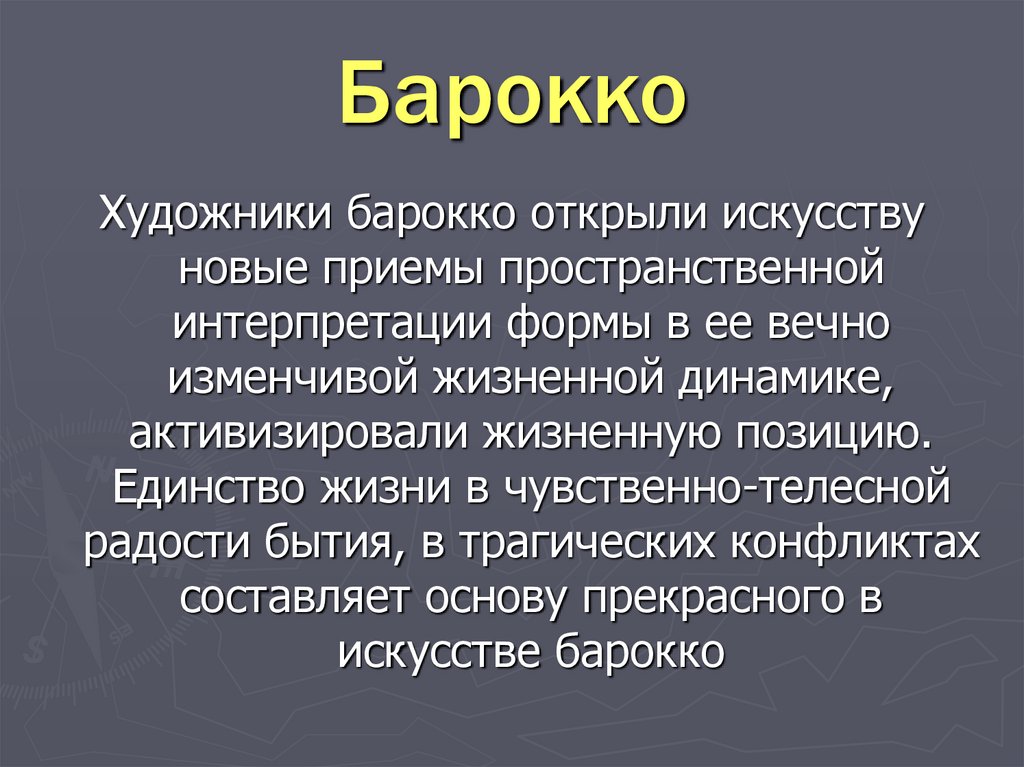 Барокко

Художники барокко открыли искусству новые приемы пространственной интерпретации формы в ее вечно изменчивой жизненной динамике, активизировали жизненную позицию. Единство жизни в чувственно-телесной радости бытия, в трагических конфликтах составляет основу прекрасного в искусстве барокко